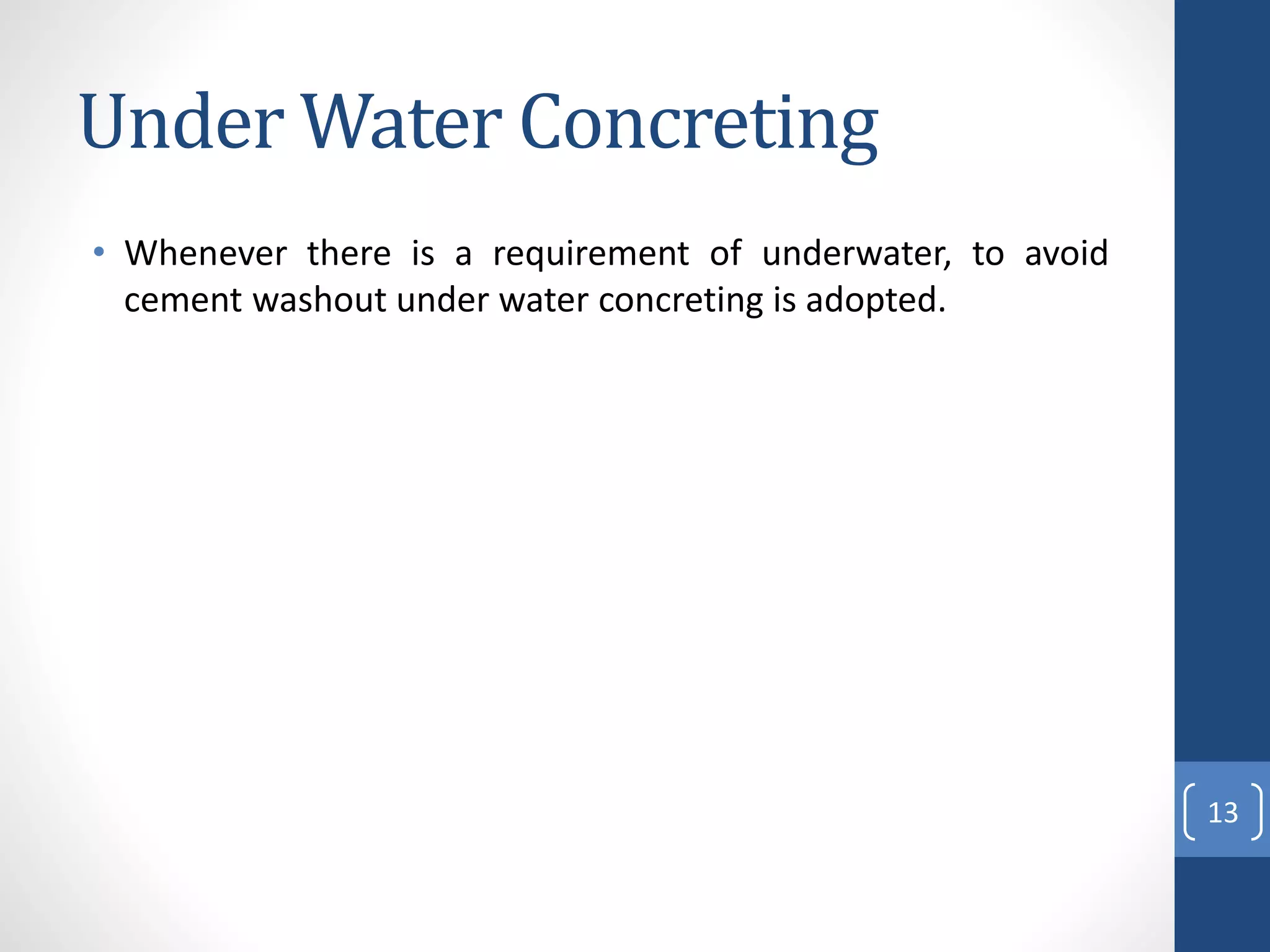 Under Water Concreting

• Whenever there is a requirement of underwater, to avoid cement washout under water concreting is adopted.

13